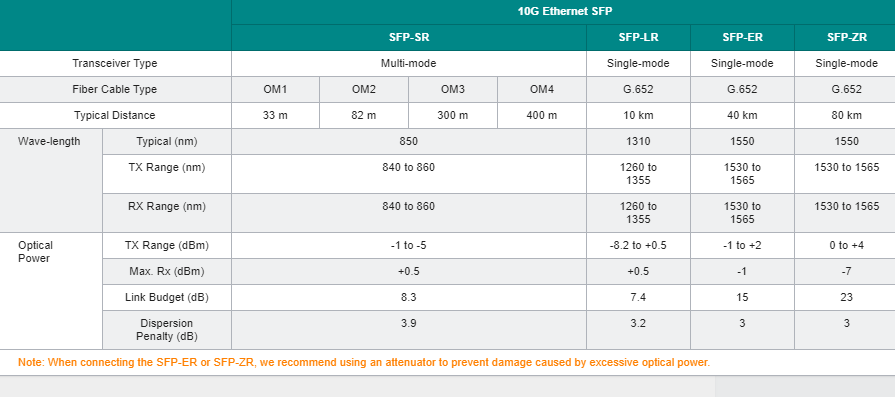 | | | 10G Ethernet SFP | | | | | | |
|---|---|---|---|---|---|---|---|---|
| | | SFP-SR | | | | SFP-LR | SFP-ER | SFP-ZR |
| Transceiver Type | | Multi-mode | | | | Single-mode | Single-mode | Single-mode |
| Fiber Cable Type | | OM1 | OM2 | OM3 | OM4 | G.652 | G.652 | G.652 |
| Typical Distance | | 33 m | 82 m | 300 m | 400 m | 10 km | 40 km | 80 km |
| Wave-length | Typical (nm) | 850 | | | | 1310 | 1550 | 1550 |
| | TX Range (nm) | 840 to 860 | | | | 1260 to 1355 | 1530 to 1565 | 1530 to 1565 |
| | RX Range (nm) | 840 to 860 | | | | 1260 to 1355 | 1530 to 1565 | 1530 to 1565 |
| Optical Power | TX Range (dBm) | -1 to -5 | | | | -8.2 to +0.5 | -1 to +2 | 0 to +4 |
| | Max. Rx (dBm) | +0.5 | | | | +0.5 | -1 | -7 |
| | Link Budget (dB) | 8.3 | | | | 7.4 | 15 | 23 |
| | Dispersion Penalty (dB) | 3.9 | | | | 3.2 | 3 | 3 |

Note: When connecting the SFP-ER or SFP-ZR, we recommend using an attenuator to prevent damage caused by excessive optical power.